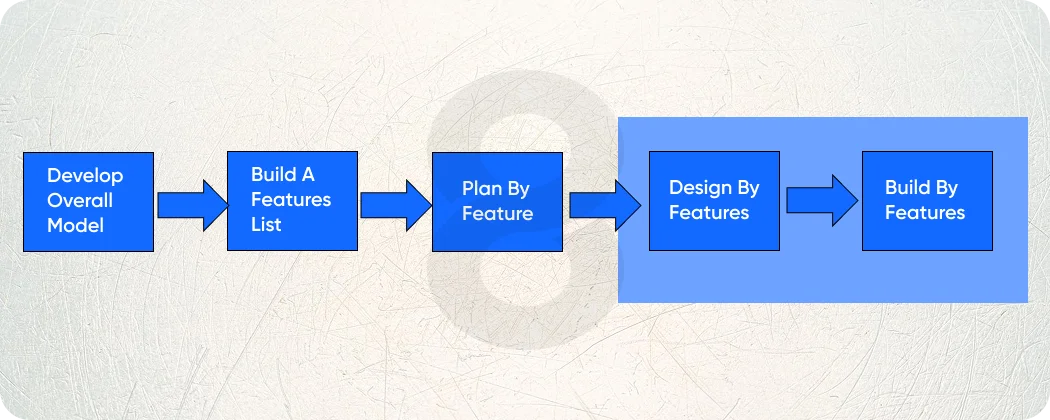 Develop Overall Model

Build A Features List

Plan By Feature

Design By Features

Build By Features